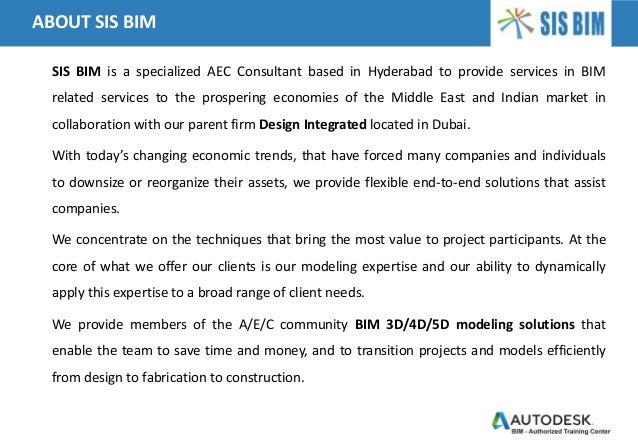 ABOUT SIS BIM

SIS BIM

SIS BIM is a specialized AEC Consultant based in Hyderabad to provide services in BIM related services to the prospering economies of the Middle East and Indian market in collaboration with our parent firm Design Integrated located in Dubai.

With today's changing economic trends, that have forced many companies and individuals to downsize or reorganize their assets, we provide flexible end-to-end solutions that assist companies.

We concentrate on the techniques that bring the most value to project participants. At the core of what we offer our clients is our modeling expertise and our ability to dynamically apply this expertise to a broad range of client needs.

We provide members of the A/E/C community BIM 3D/4D/5D modeling solutions that enable the team to save time and money, and to transition projects and models efficiently from design to fabrication to construction.

AUTODESK.
BIM - Authorized Training Center